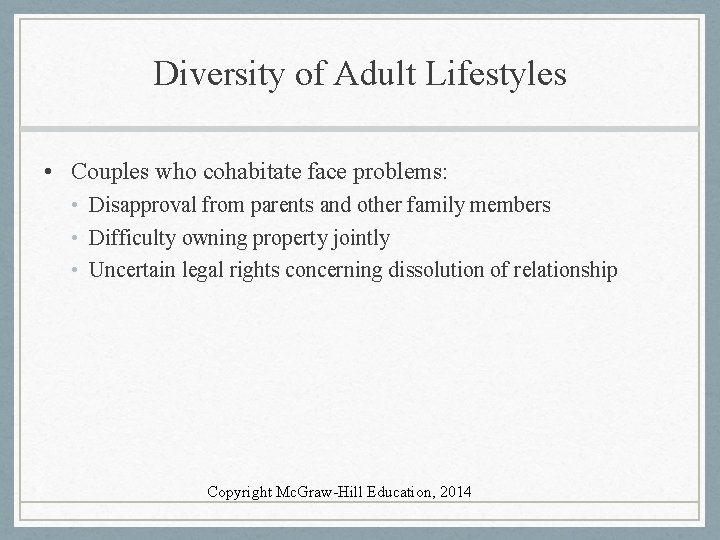 Diversity of Adult Lifestyles

• Couples who cohabitate face problems:
  • Disapproval from parents and other family members
  • Difficulty owning property jointly
  • Uncertain legal rights concerning dissolution of relationship

Copyright McGraw-Hill Education, 2014